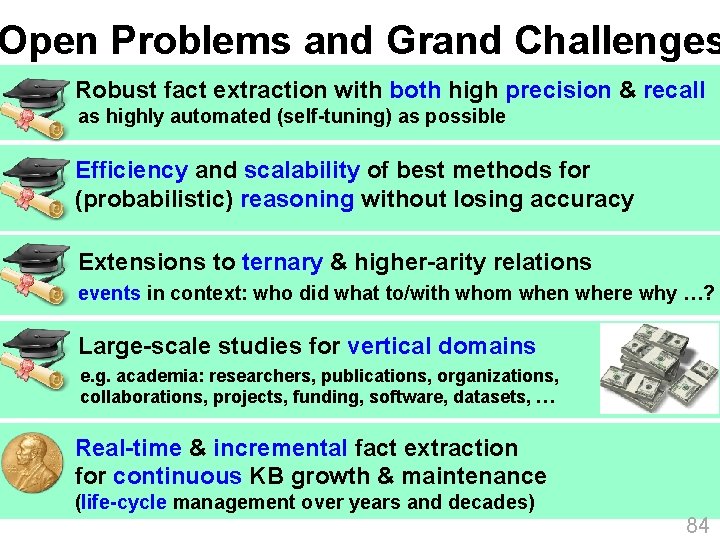 Open Problems and Grand Challenges

Robust fact extraction with both high precision & recall
as highly automated (self-tuning) as possible

Efficiency and scalability of best methods for (probabilistic) reasoning without losing accuracy

Extensions to ternary & higher-arity relations
events in context: who did what to/with whom when where why …?

Large-scale studies for vertical domains
e.g. academia: researchers, publications, organizations, collaborations, projects, funding, software, datasets, …

Real-time & incremental fact extraction for continuous KB growth & maintenance
(life-cycle management over years and decades)

84